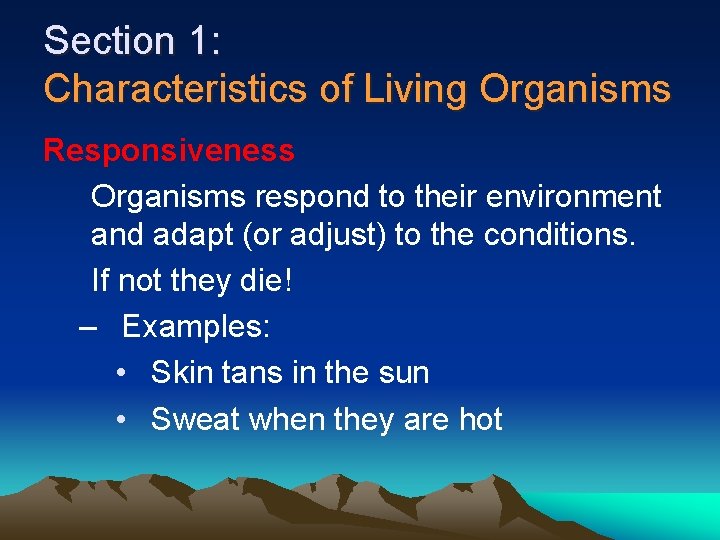 Section 1:
Characteristics of Living Organisms

Responsiveness

Organisms respond to their environment and adapt (or adjust) to the conditions.

If not they die!

– Examples:

• Skin tans in the sun

• Sweat when they are hot